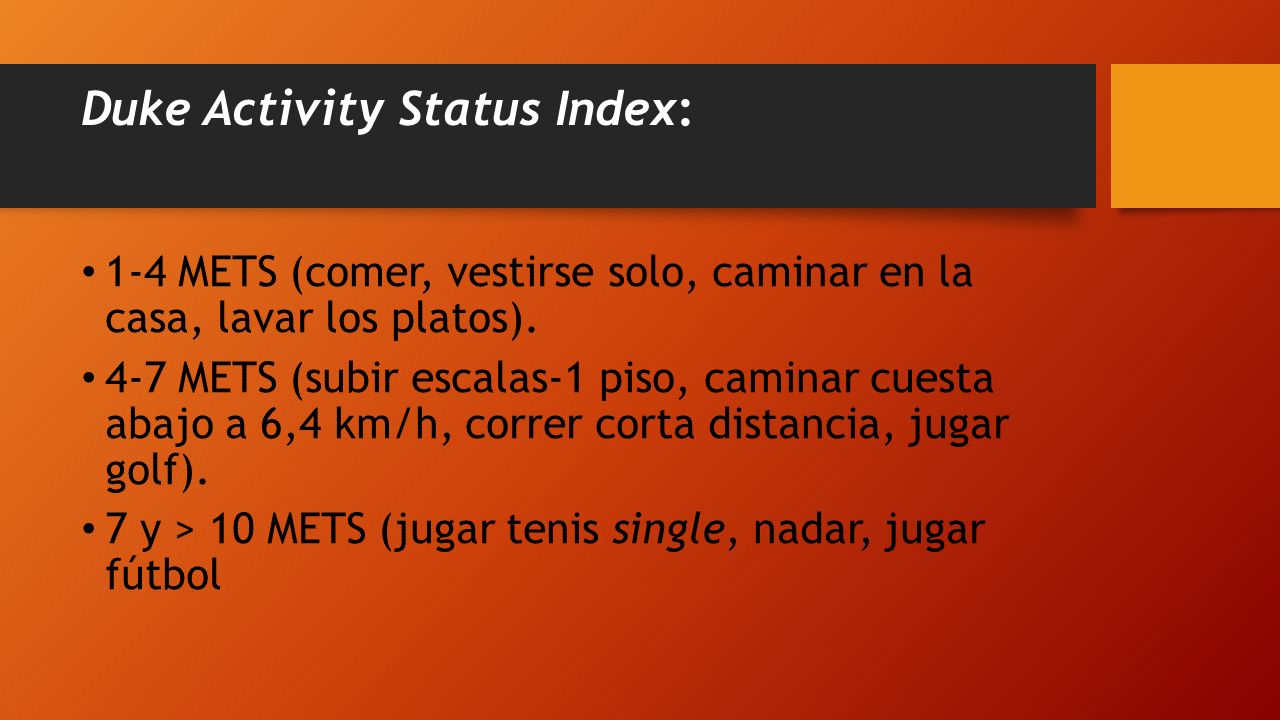 Duke Activity Status Index:

• 1-4 METS (comer, vestirse solo, caminar en la casa, lavar los platos).

• 4-7 METS (subir escalas-1 piso, caminar cuesta abajo a 6,4 km/h, correr corta distancia, jugar golf).

• 7 y > 10 METS (jugar tenis single, nadar, jugar fútbol